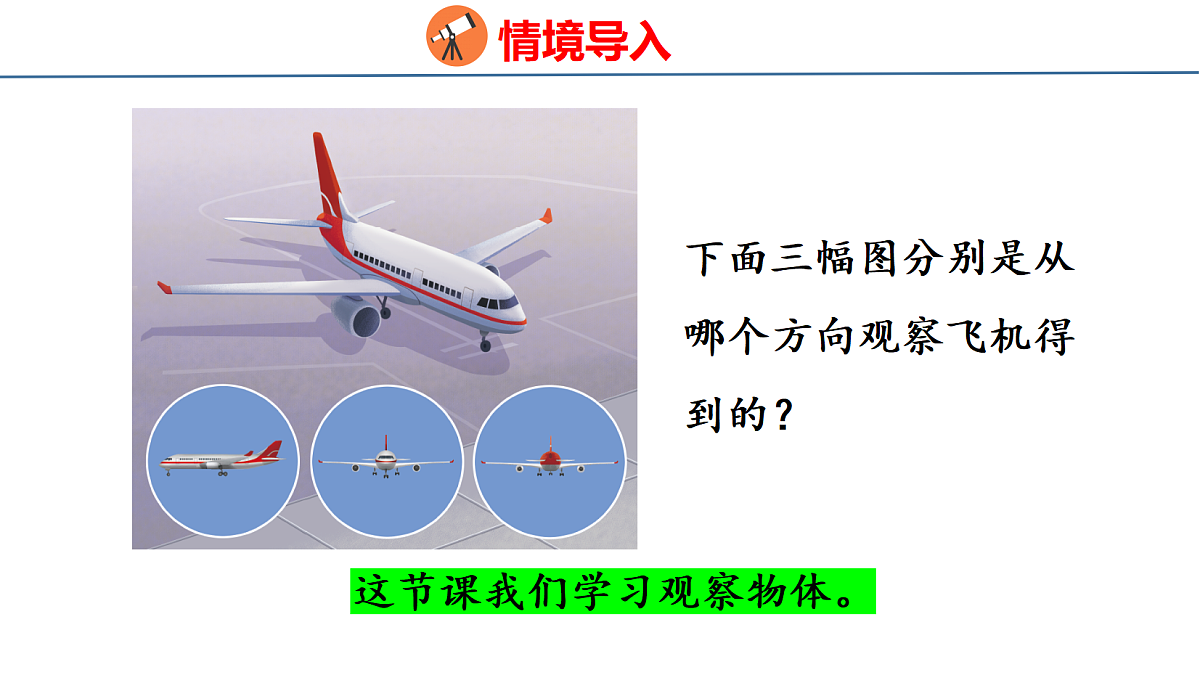 情境导入

下面三幅图分别是从哪个方向观察飞机得到的？

这节课我们学习观察物体。